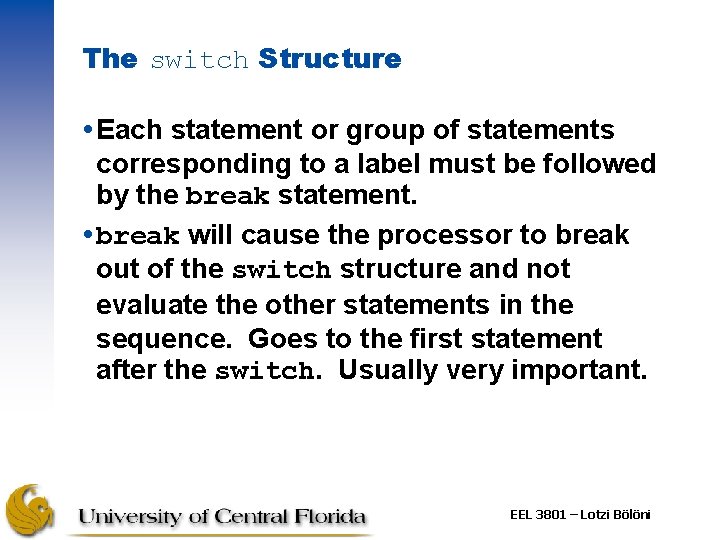 The switch Structure

• Each statement or group of statements corresponding to a label must be followed by the break statement.

• break will cause the processor to break out of the switch structure and not evaluate the other statements in the sequence.  Goes to the first statement after the switch.  Usually very important.

University of Central Florida

EEL 3801 – Lotzi Bölöni